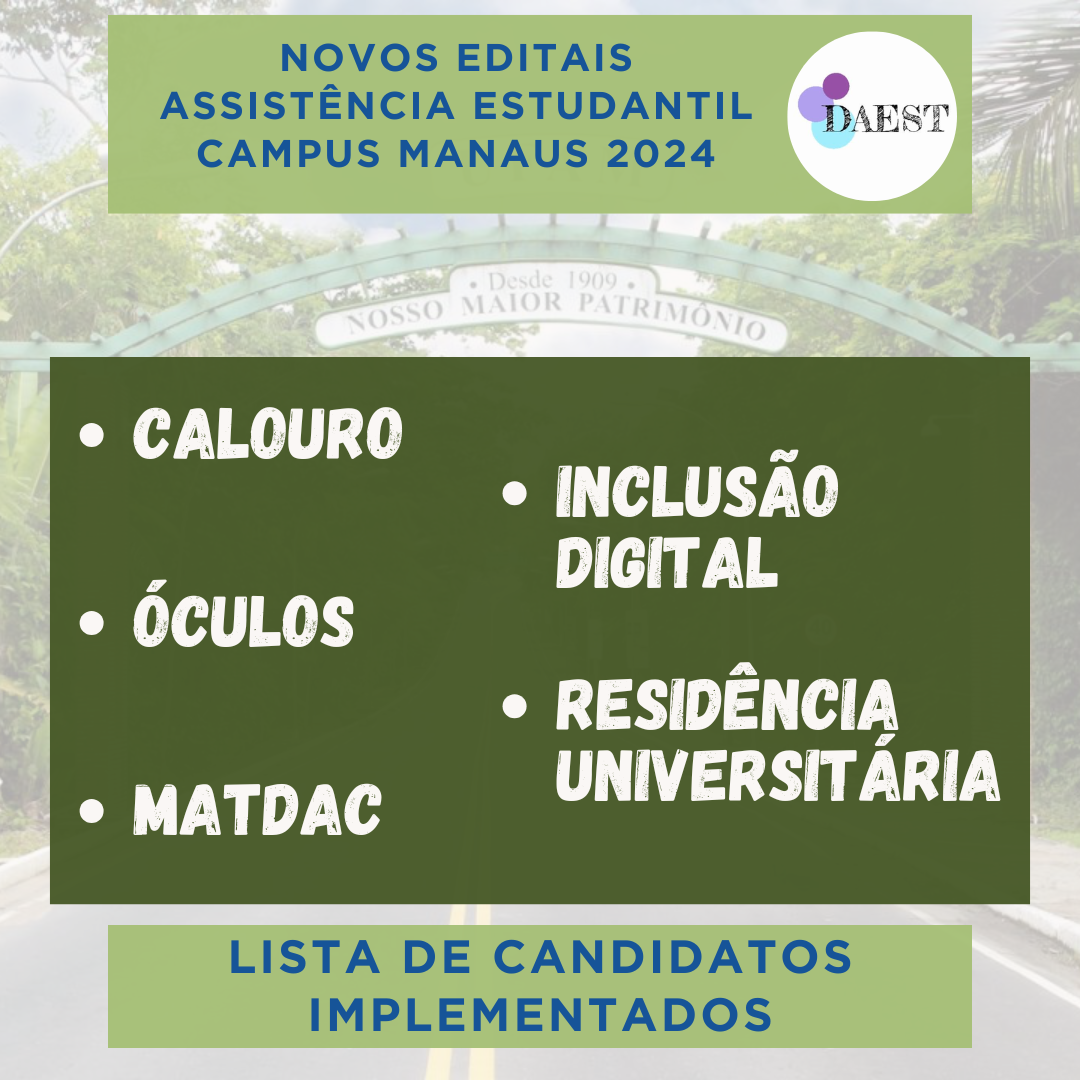 NOVOS EDITAIS
ASSISTÊNCIA ESTUDANTIL
CAMPUS MANAUS 2024

DAEST

• Desde 1909 •
NOSSO MAIOR PATRIMÔNIO

• CALOURO

• ÓCULOS

• MATDAC

• INCLUSÃO DIGITAL

• RESIDÊNCIA UNIVERSITÁRIA

LISTA DE CANDIDATOS IMPLEMENTADOS